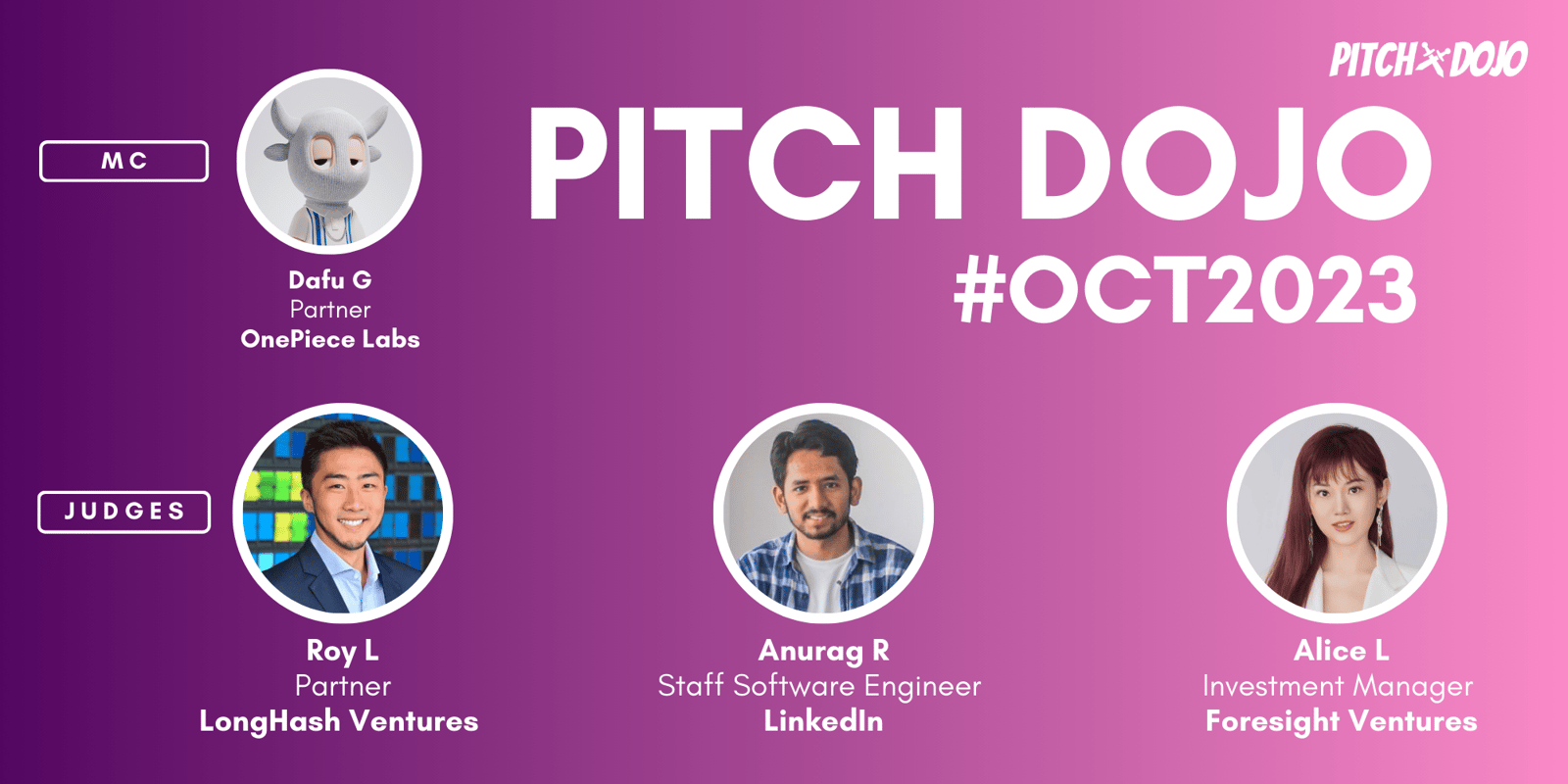 PITCH DOJO

PITCH DOJO
#OCT2023

MC

Dafu G
Partner
OnePiece Labs

JUDGES

Roy L
Partner
LongHash Ventures

Anurag R
Staff Software Engineer
LinkedIn

Alice L
Investment Manager
Foresight Ventures